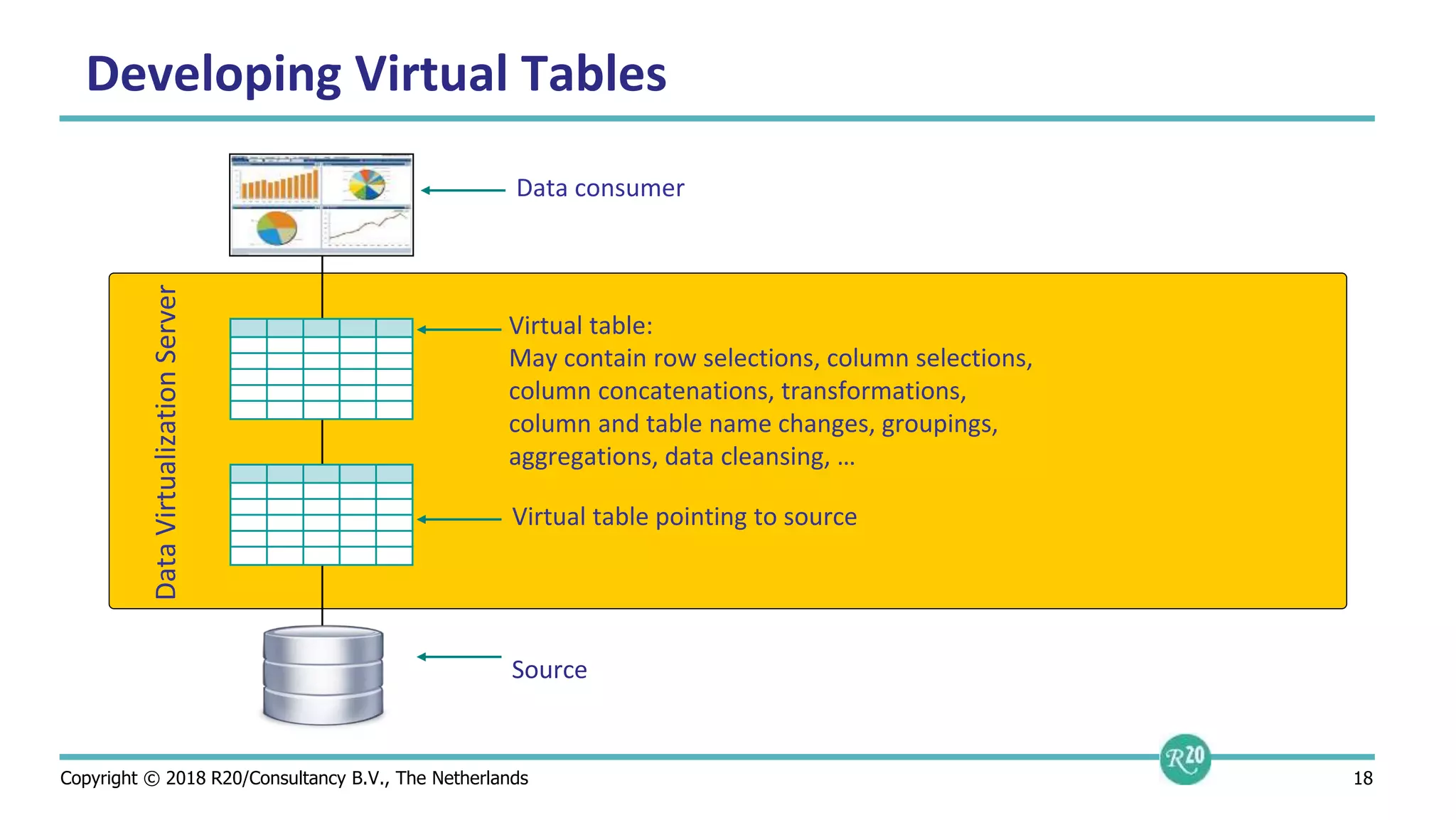 Developing Virtual Tables

Data consumer

Data Virtualization Server

Virtual table:
May contain row selections, column selections, column concatenations, transformations, column and table name changes, groupings, aggregations, data cleansing, …

Virtual table pointing to source

Source

Copyright © 2018 R20/Consultancy B.V., The Netherlands

R20

18